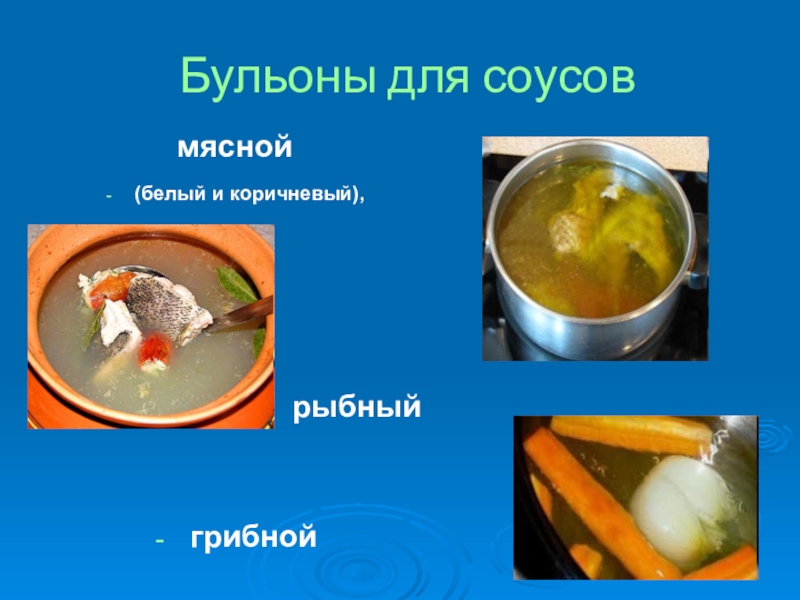 Бульоны для соусов

мясной

- (белый и коричневый),

рыбный

- грибной